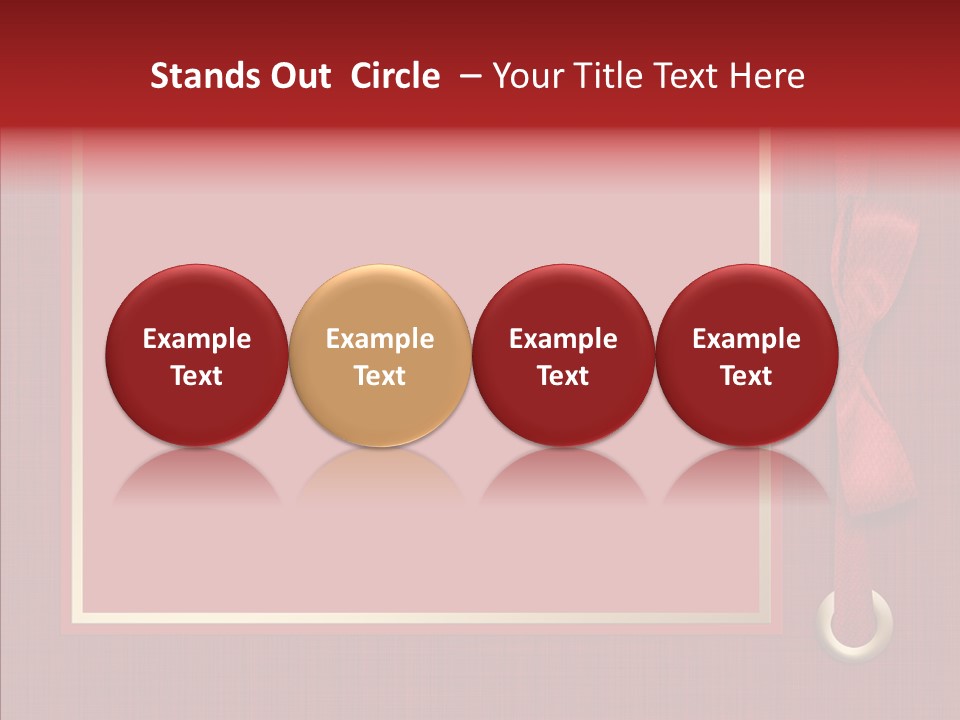 Stands Out Circle – Your Title Text Here

Example Text

Example Text

Example Text

Example Text